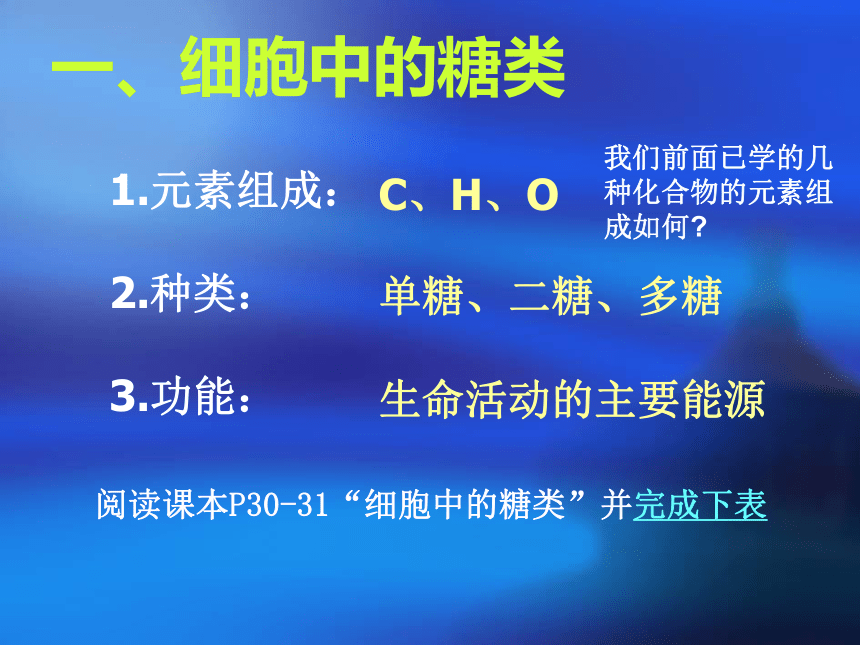 一、细胞中的糖类

1.元素组成： C、H、O

我们前面已学的几种化合物的元素组成如何？

2.种类： 单糖、二糖、多糖

3.功能： 生命活动的主要能源

阅读课本P30-31“细胞中的糖类”并完成下表